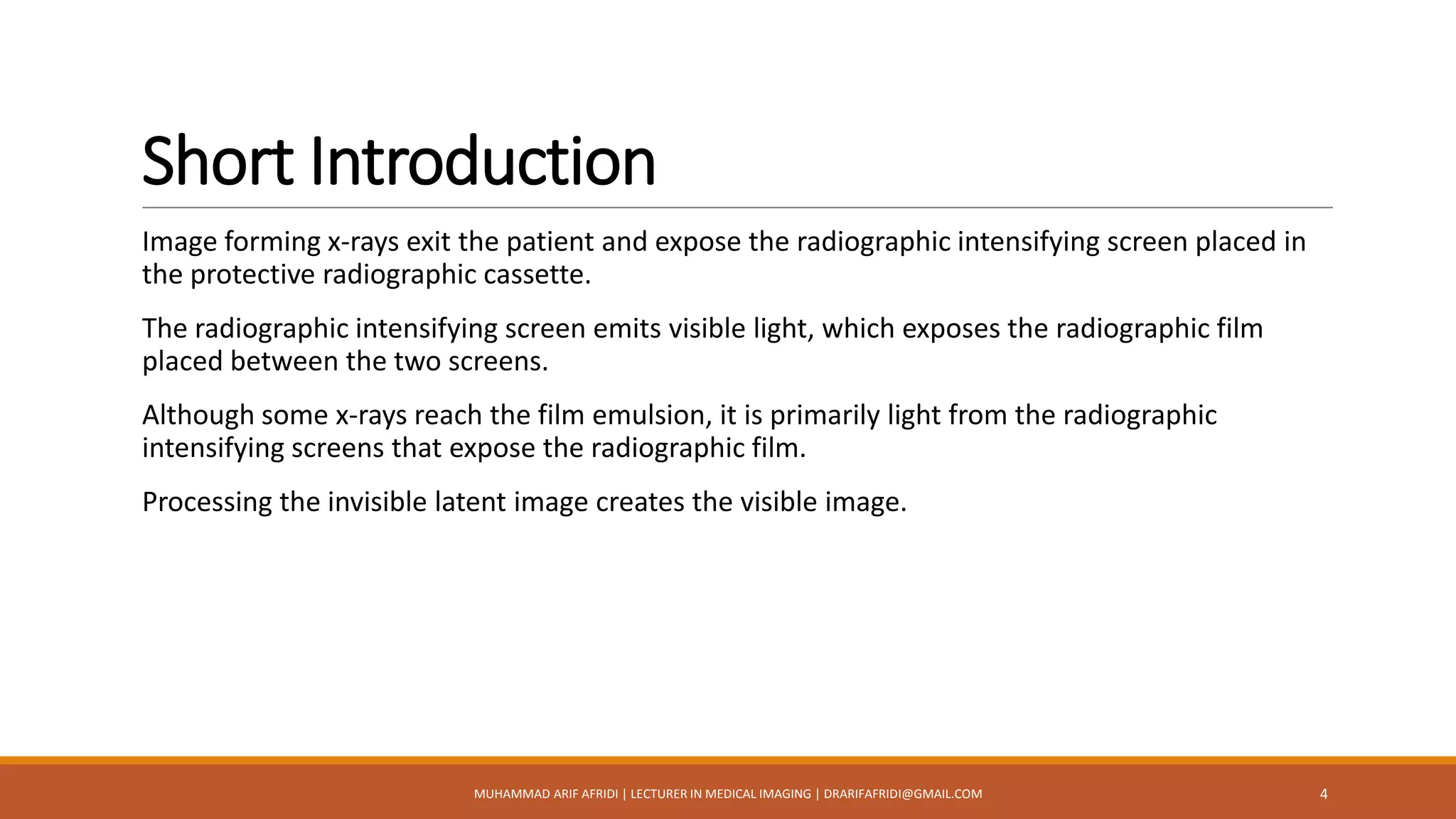 Short Introduction

Image forming x-rays exit the patient and expose the radiographic intensifying screen placed in the protective radiographic cassette.

The radiographic intensifying screen emits visible light, which exposes the radiographic film placed between the two screens.

Although some x-rays reach the film emulsion, it is primarily light from the radiographic intensifying screens that expose the radiographic film.

Processing the invisible latent image creates the visible image.

MUHAMMAD ARIF AFRIDI | LECTURER IN MEDICAL IMAGING | DRARIFAFRIDI@GMAIL.COM

4